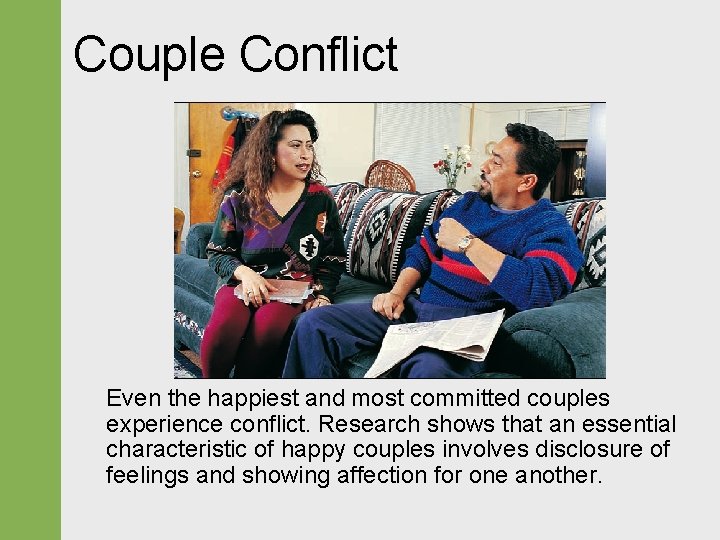 Couple Conflict

Even the happiest and most committed couples experience conflict. Research shows that an essential characteristic of happy couples involves disclosure of feelings and showing affection for one another.